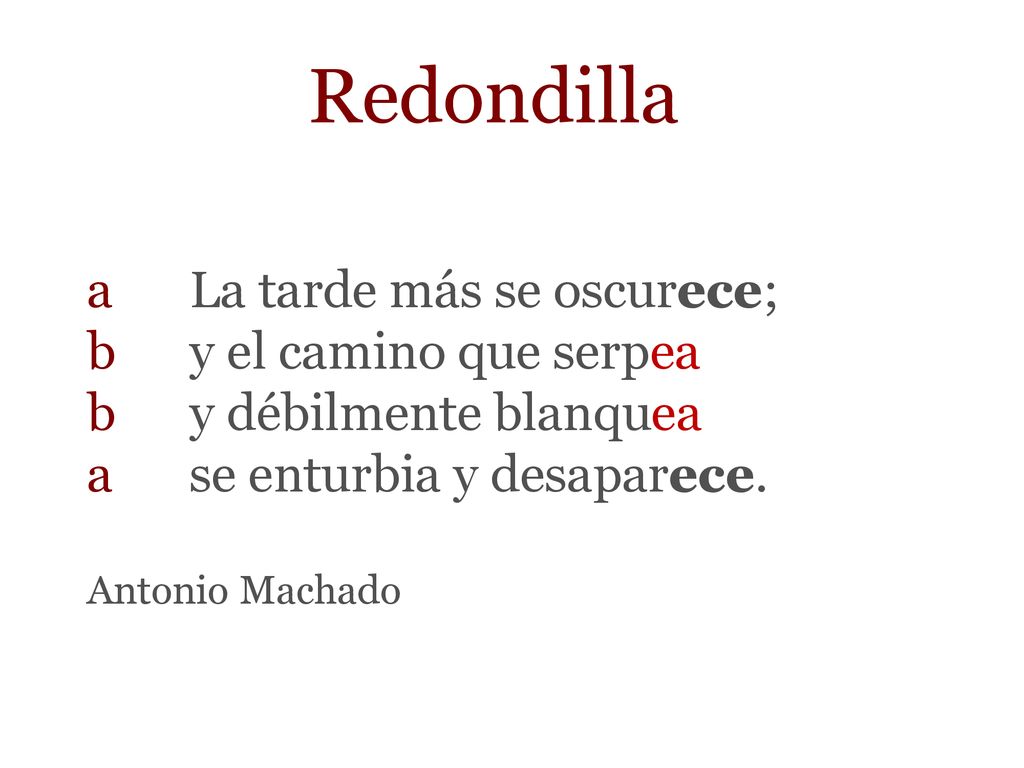 Redondilla

a La tarde más se oscurece;
b y el camino que serpea
b y débilmente blanquea
a se enturbia y desaparece.

Antonio Machado